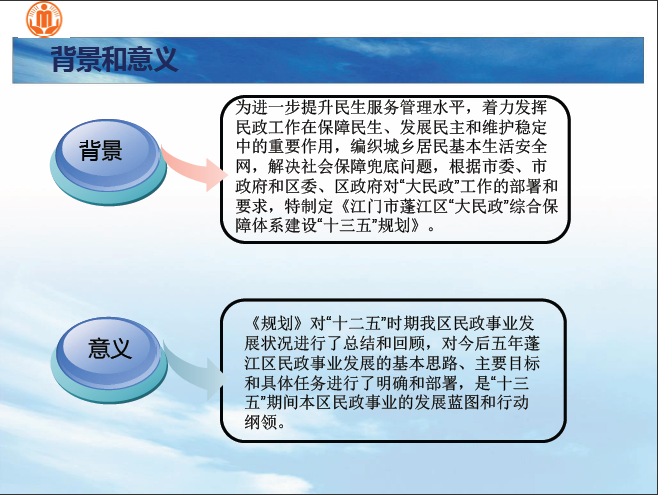 背景和意义

背景

为进一步提升民生服务管理水平，着力发挥民政工作在保障民生、发展民主和维护稳定中的重要作用，编织城乡居民基本生活安全网，解决社会保障兜底问题，根据市委、市政府和区委、区政府对“大民政”工作的部署和要求，特制定《江门市蓬江区“大民政”综合保障体系建设“十三五”规划》。

意义

《规划》对“十二五”时期我区民政事业发展状况进行了总结和回顾，对今后五年蓬江区民政事业发展的基本思路、主要目标和具体任务进行了明确和部署，是“十三五”期间本区民政事业的发展蓝图和行动纲领。